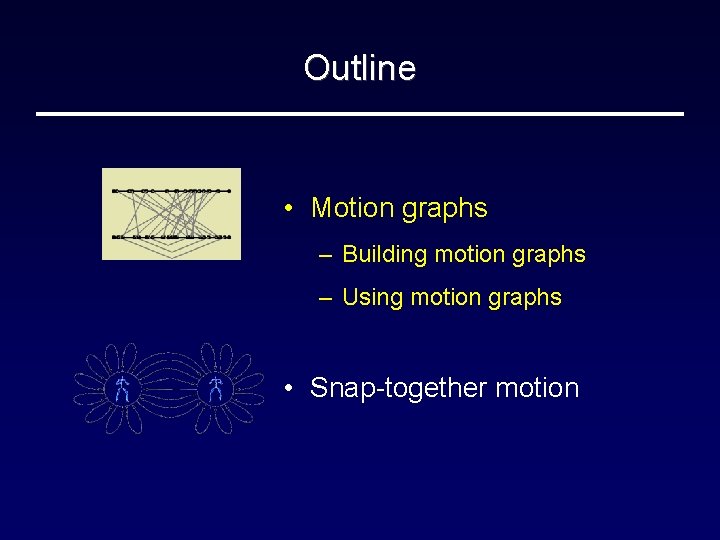 Outline

• Motion graphs

– Building motion graphs

– Using motion graphs

• Snap-together motion